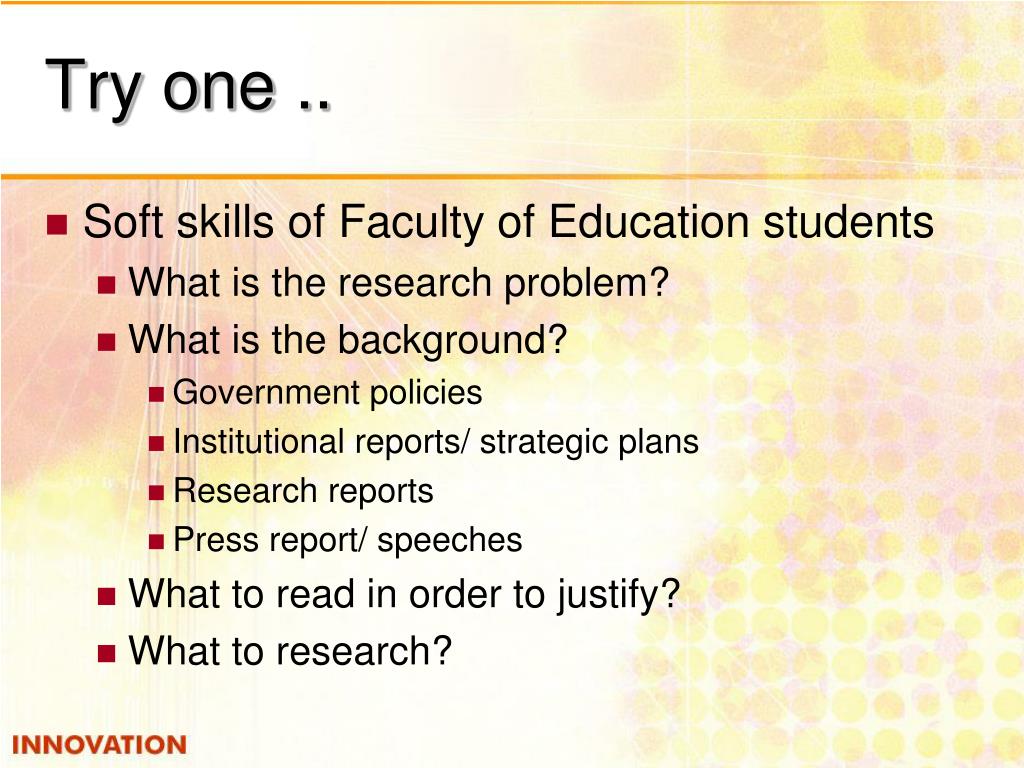 Try one ..

Soft skills of Faculty of Education students
What is the research problem?
What is the background?
Government policies
Institutional reports/ strategic plans
Research reports
Press report/ speeches
What to read in order to justify?
What to research?

INNOVATION